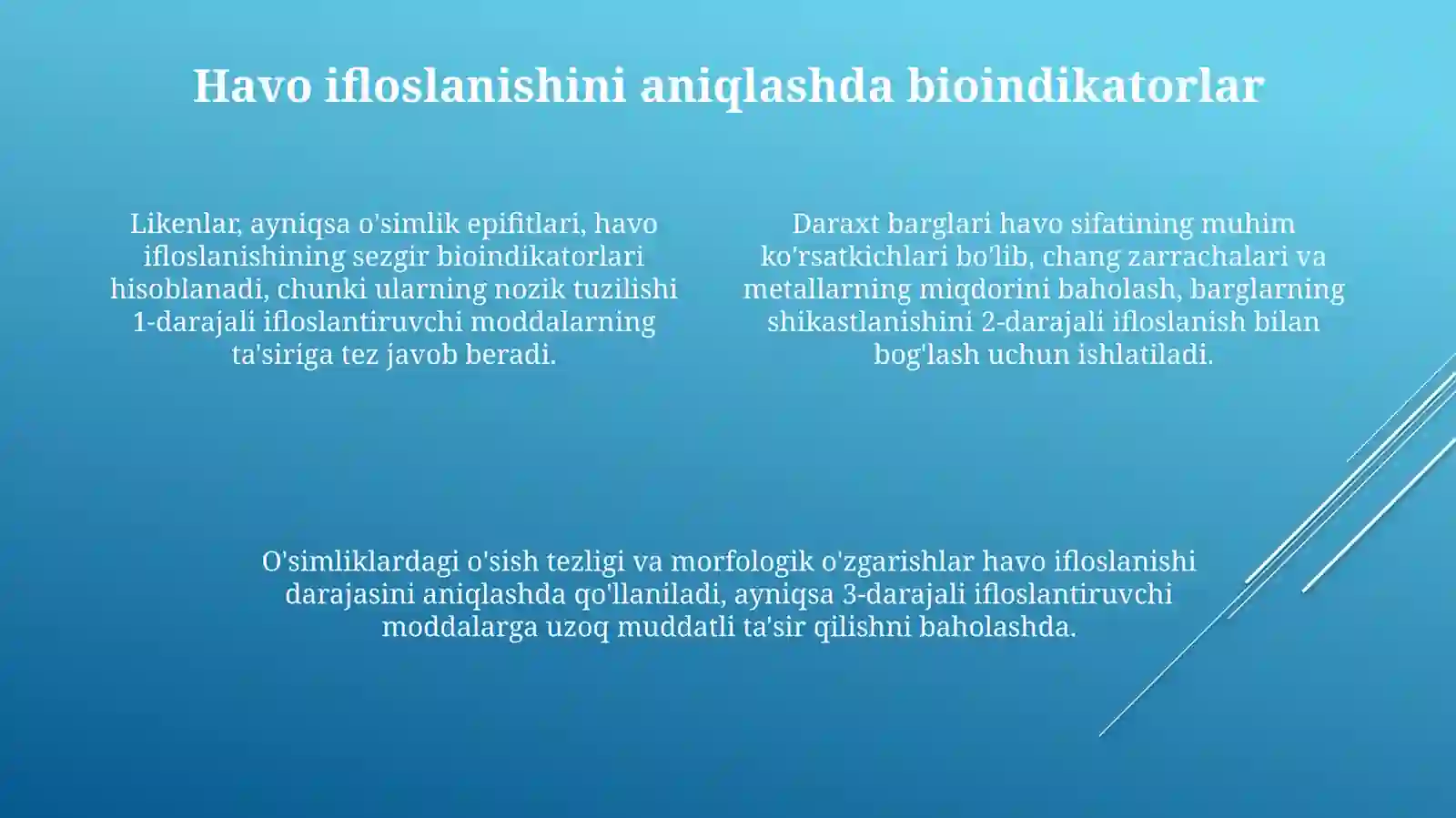 Havo ifloslanishini aniqlashda bioindikatorlar

Likenlar, ayniqsa o'simlik epifitlari, havo ifloslanishining sezgir bioindikatorlari hisoblanadi, chunki ularning nozik tuzilishi 1-darajali ifloslantiruvchi moddalarning ta'siriga tez javob beradi.

Daraxt barglari havo sifatining muhim ko'rsatkichlari bo'lib, chang zarrachalari va metallarning miqdorini baholash, barglarning shikastlanishini 2-darajali ifloslanish bilan bog'lash uchun ishlatiladi.

O'simliklardagi o'sish tezligi va morfologik o'zgarishlar havo ifloslanishi darajasini aniqlashda qo'llaniladi, ayniqsa 3-darajali ifloslantiruvchi moddalarga uzoq muddatli ta'sir qilishni baholashda.